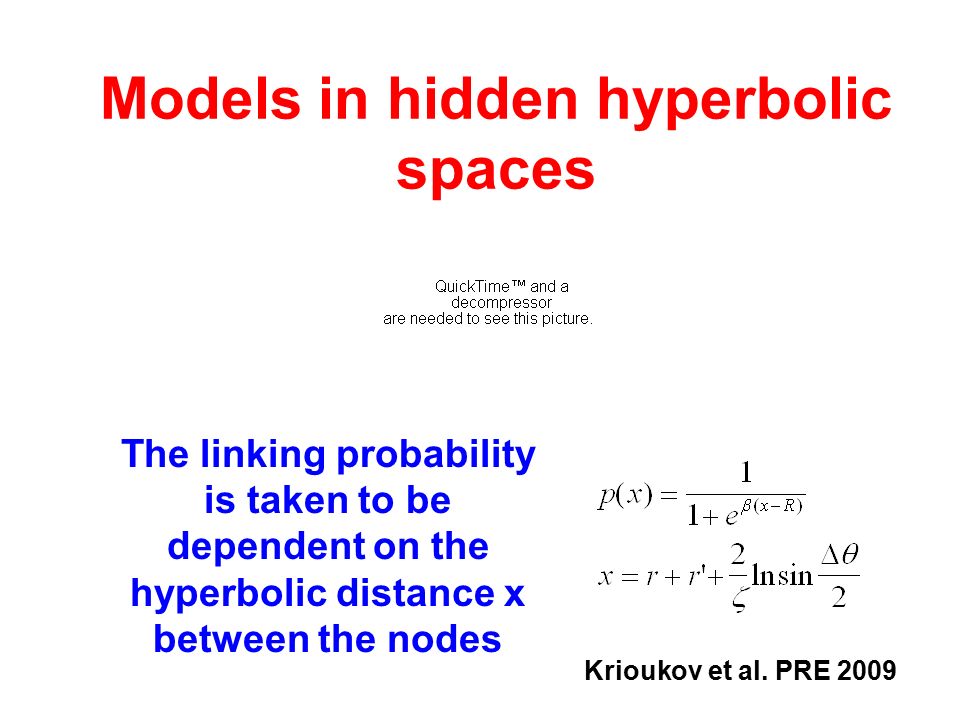 Models in hidden hyperbolic spaces

QuickTime™ and a decompressor are needed to see this picture.

The linking probability is taken to be dependent on the hyperbolic distance x between the nodes

$p(x) = \frac{1}{1+e^{\beta(x-R)}}$

$x = r + r' + \frac{2}{\zeta}\ln\sin\frac{\Delta\theta}{2}$

Krioukov et al. PRE 2009